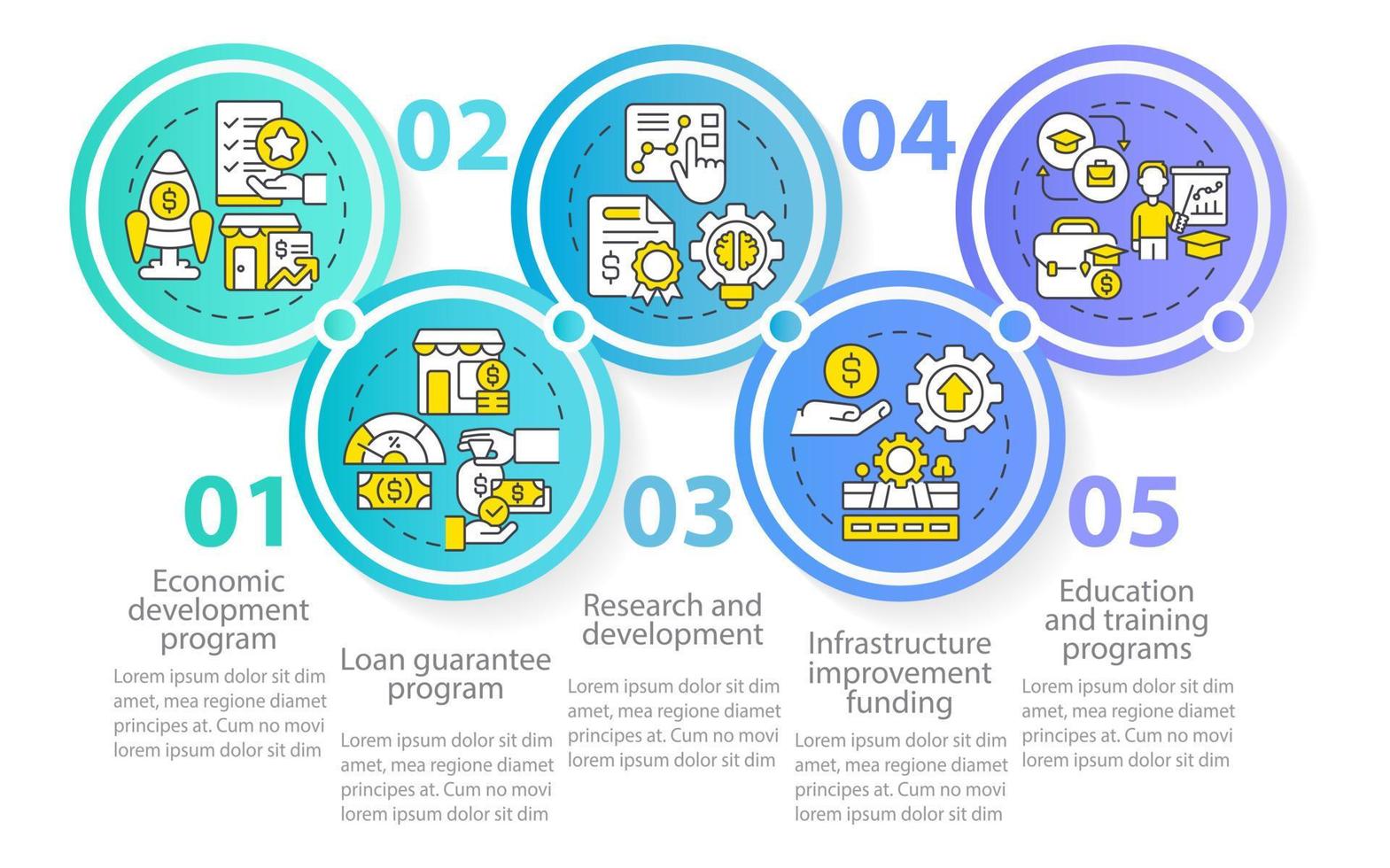 01

Economic development program

Lorem ipsum dolor sit dim amet, mea regione diamet principes at. Cum no movi lorem ipsum dolor sit dim

02

Loan guarantee program

Lorem ipsum dolor sit dim amet, mea regione diamet principes at. Cum no movi lorem ipsum dolor sit dim

03

Research and development

Lorem ipsum dolor sit dim amet, mea regione diamet principes at. Cum no movi lorem ipsum dolor sit dim

04

Infrastructure improvement funding

Lorem ipsum dolor sit dim amet, mea regione diamet principes at. Cum no movi lorem ipsum dolor sit dim

05

Education and training programs

Lorem ipsum dolor sit dim amet, mea regione diamet principes at. Cum no movi lorem ipsum dolor sit dim